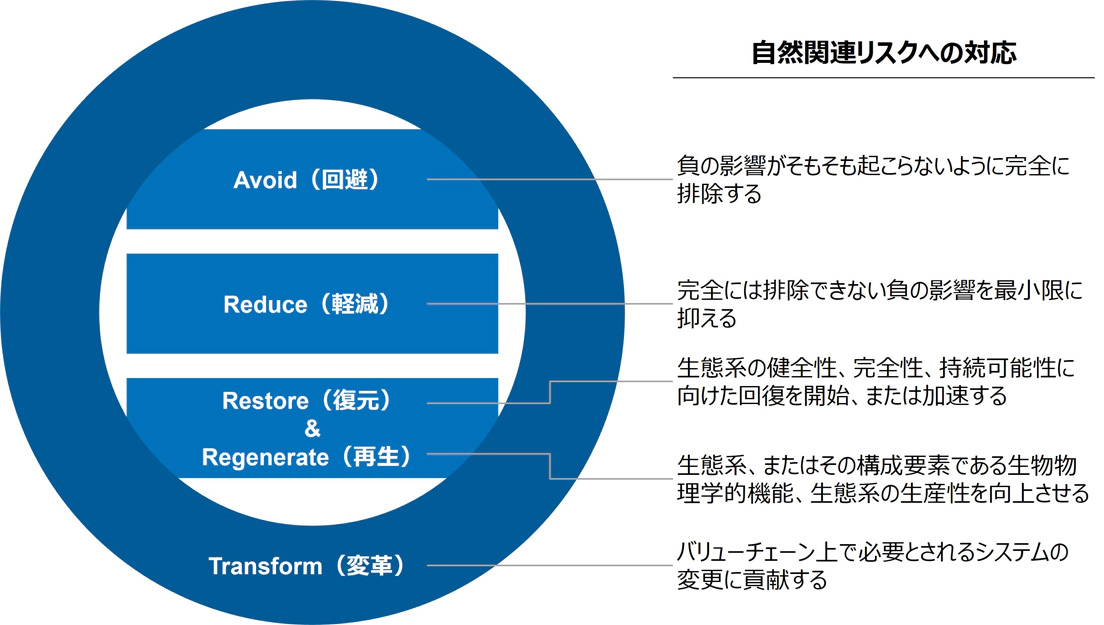 自然関連リスクへの対応

Avoid（回避）

負の影響がそもそも起こらないように完全に排除する

Reduce（軽減）

完全には排除できない負の影響を最小限に抑える

Restore（復元）
&
Regenerate（再生）

生態系の健全性、完全性、持続可能性に向けた回復を開始、または加速する

生態系、またはその構成要素である生物物理学的機能、生態系の生産性を向上させる

Transform（変革）

バリューチェーン上で必要とされるシステムの変更に貢献する